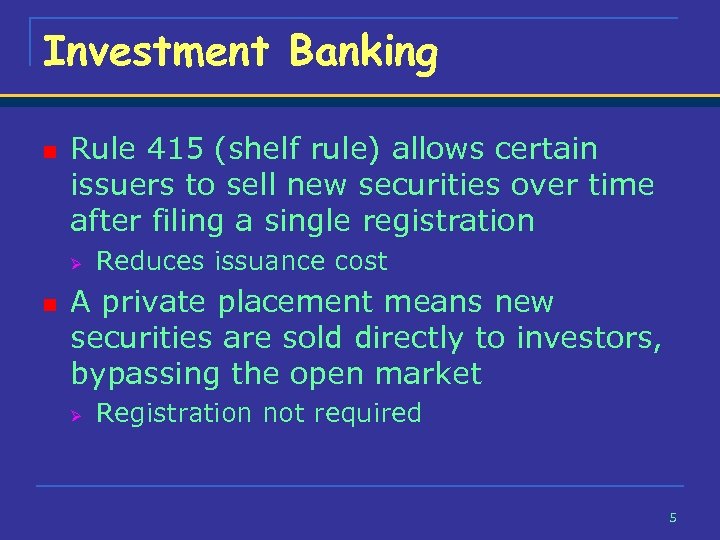 Investment Banking

Rule 415 (shelf rule) allows certain issuers to sell new securities over time after filing a single registration

Reduces issuance cost

A private placement means new securities are sold directly to investors, bypassing the open market

Registration not required

5